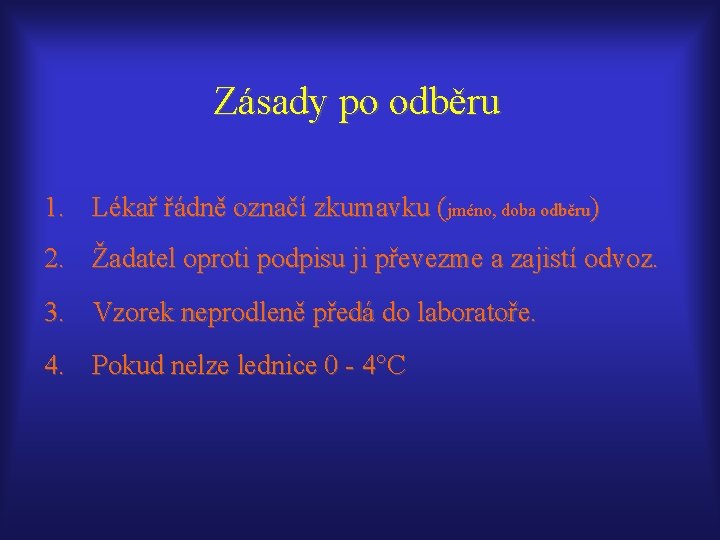 Zásady po odběru

1. Lékař řádně označí zkumavku (jméno, doba odběru)

2. Žadatel oproti podpisu ji převezme a zajistí odvoz.

3. Vzorek neprodleně předá do laboratoře.

4. Pokud nelze lednice 0 - 4°C